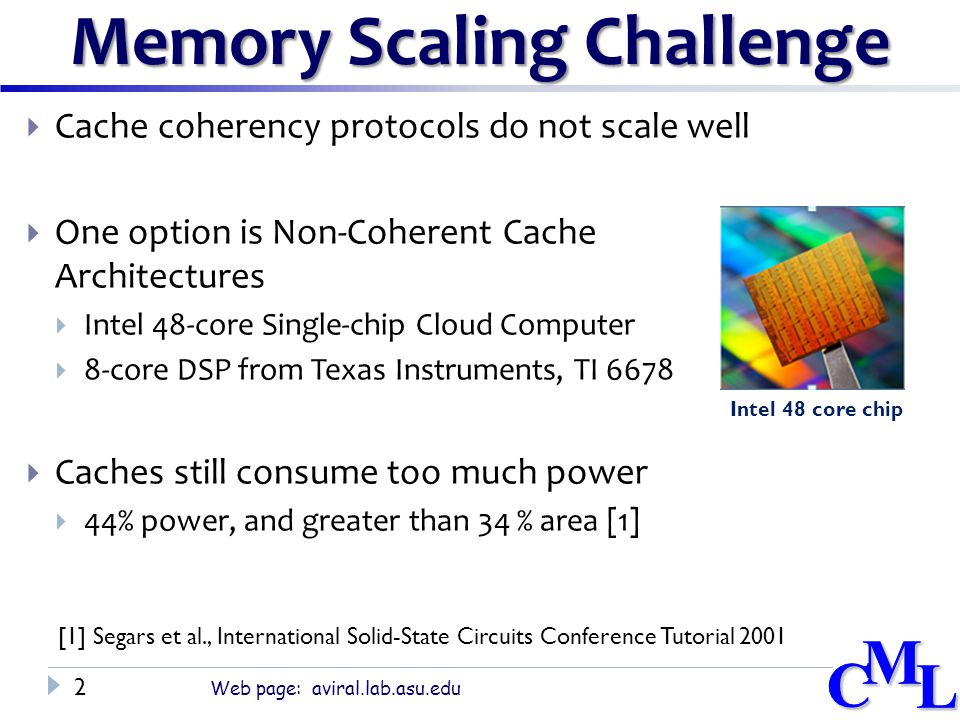 Memory Scaling Challenge

Cache coherency protocols do not scale well

One option is Non-Coherent Cache Architectures

Intel 48-core Single-chip Cloud Computer

8-core DSP from Texas Instruments, TI 6678

Intel 48 core chip

Caches still consume too much power

44% power, and greater than 34 % area [1]

[1] Segars et al., International Solid-State Circuits Conference Tutorial 2001

2

Web page: aviral.lab.asu.edu

CML